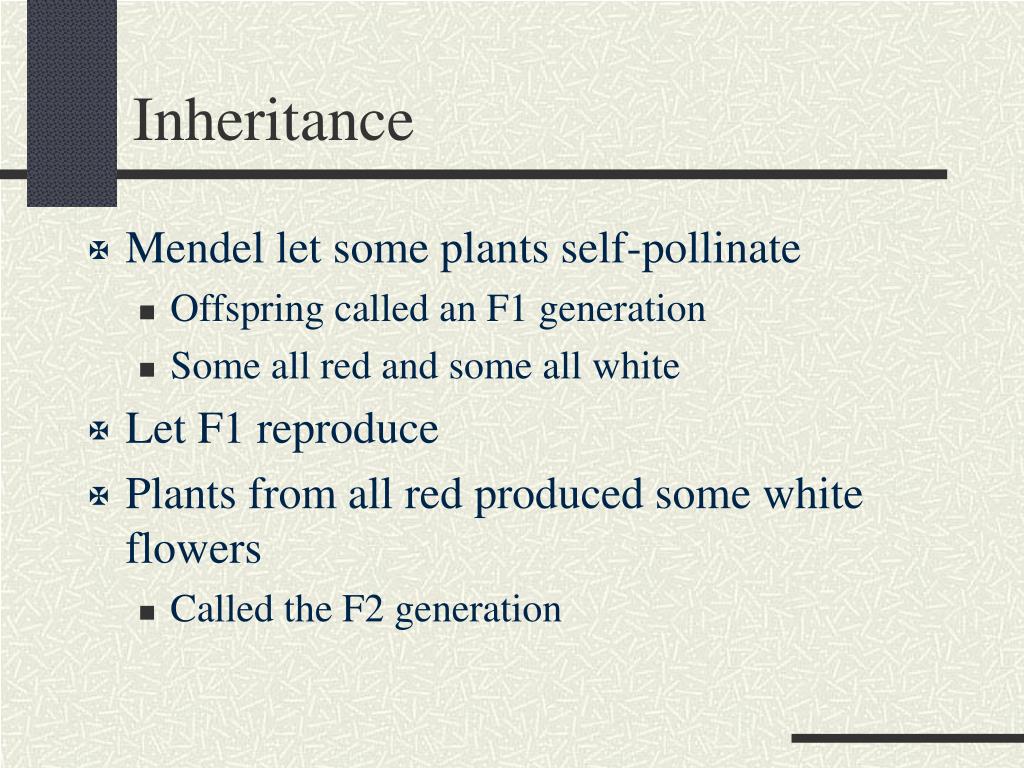 Inheritance

Mendel let some plants self-pollinate

Offspring called an F1 generation

Some all red and some all white

Let F1 reproduce

Plants from all red produced some white flowers

Called the F2 generation